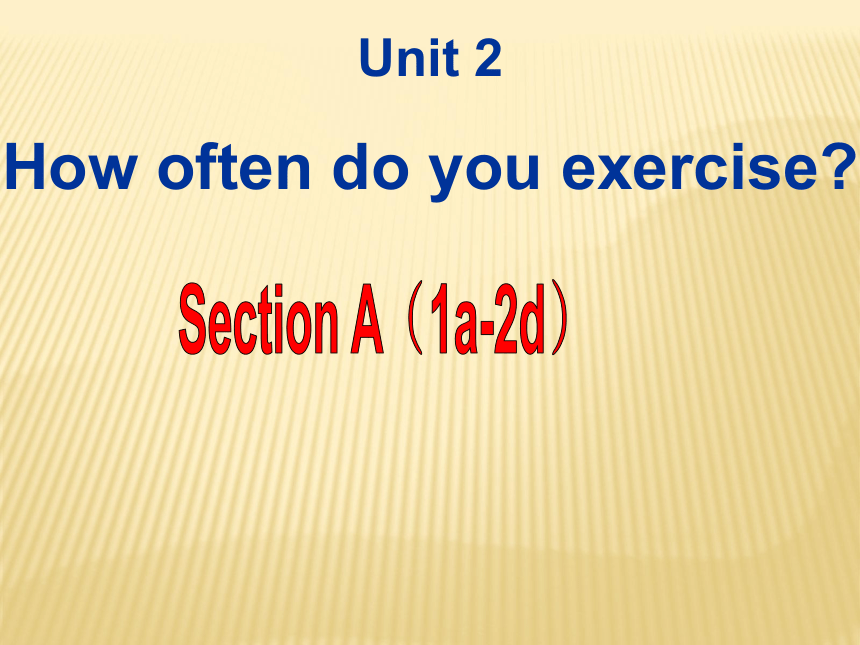 Unit 2

How often do you exercise?

Section A（1a-2d）